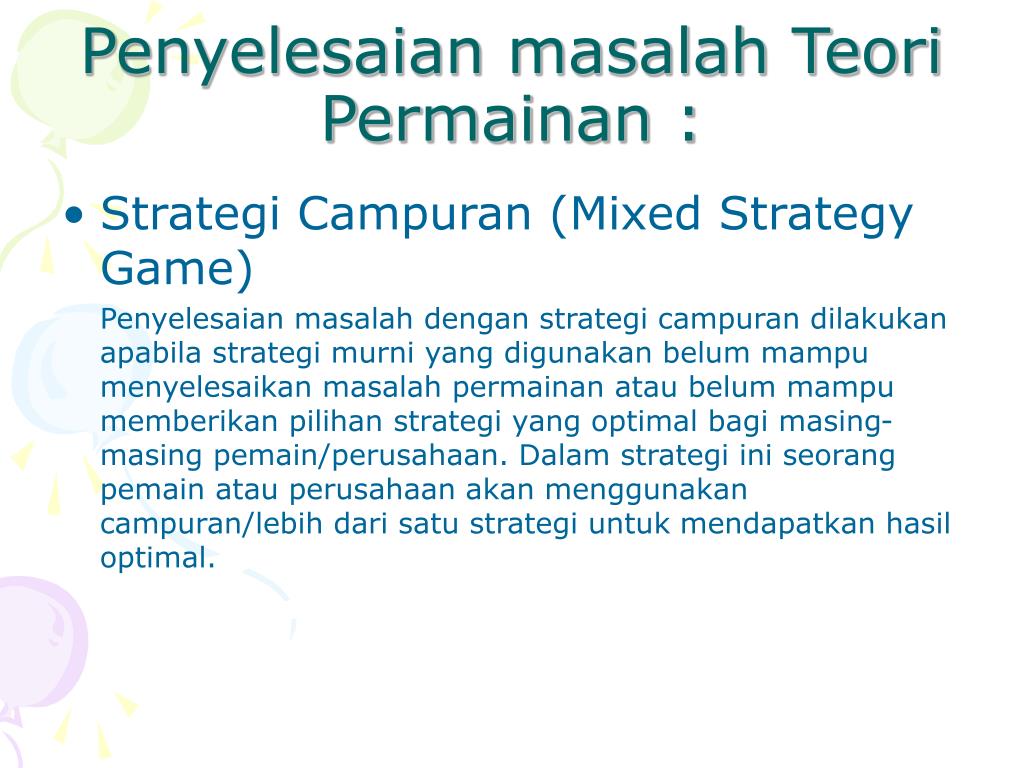 Penyelesaian masalah Teori Permainan :

• Strategi Campuran (Mixed Strategy Game)

Penyelesaian masalah dengan strategi campuran dilakukan apabila strategi murni yang digunakan belum mampu menyelesaikan masalah permainan atau belum mampu memberikan pilihan strategi yang optimal bagi masing-masing pemain/perusahaan. Dalam strategi ini seorang pemain atau perusahaan akan menggunakan campuran/lebih dari satu strategi untuk mendapatkan hasil optimal.